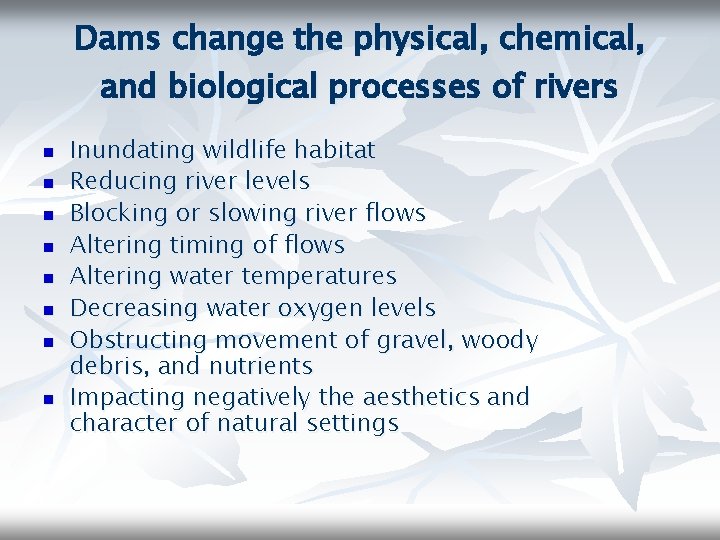 Dams change the physical, chemical, and biological processes of rivers

- Inundating wildlife habitat
- Reducing river levels
- Blocking or slowing river flows
- Altering timing of flows
- Altering water temperatures
- Decreasing water oxygen levels
- Obstructing movement of gravel, woody debris, and nutrients
- Impacting negatively the aesthetics and character of natural settings